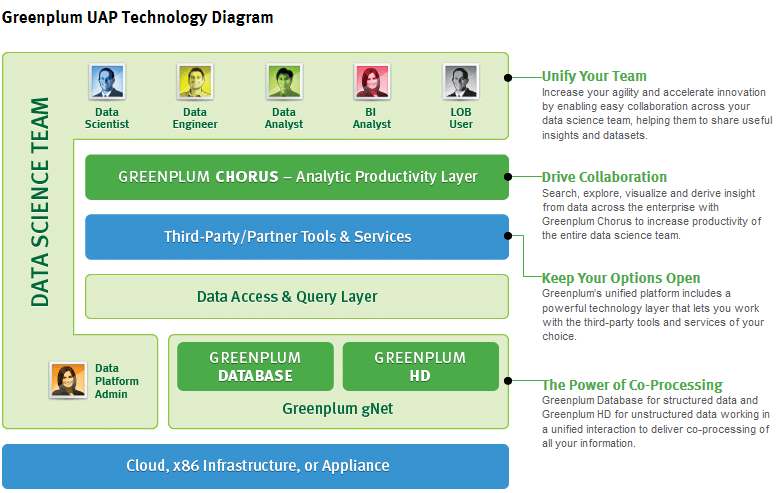 Greenplum UAP Technology Diagram

DATA SCIENCE TEAM

Data Scientist

Data Engineer

Data Analyst

BI Analyst

LOB User

GREENPLUM CHORUS – Analytic Productivity Layer

Third-Party/Partner Tools & Services

Data Access & Query Layer

Data Platform Admin

GREENPLUM DATABASE

GREENPLUM HD

Greenplum gNet

Cloud, x86 Infrastructure, or Appliance

Unify Your Team
Increase your agility and accelerate innovation by enabling easy collaboration across your data science team, helping them to share useful insights and datasets.

Drive Collaboration
Search, explore, visualize and derive insight from data across the enterprise with Greenplum Chorus to increase productivity of the entire data science team.

Keep Your Options Open
Greenplum's unified platform includes a powerful technology layer that lets you work with the third-party tools and services of your choice.

The Power of Co-Processing
Greenplum Database for structured data and Greenplum HD for unstructured data working in a unified interaction to deliver co-processing of all your information.